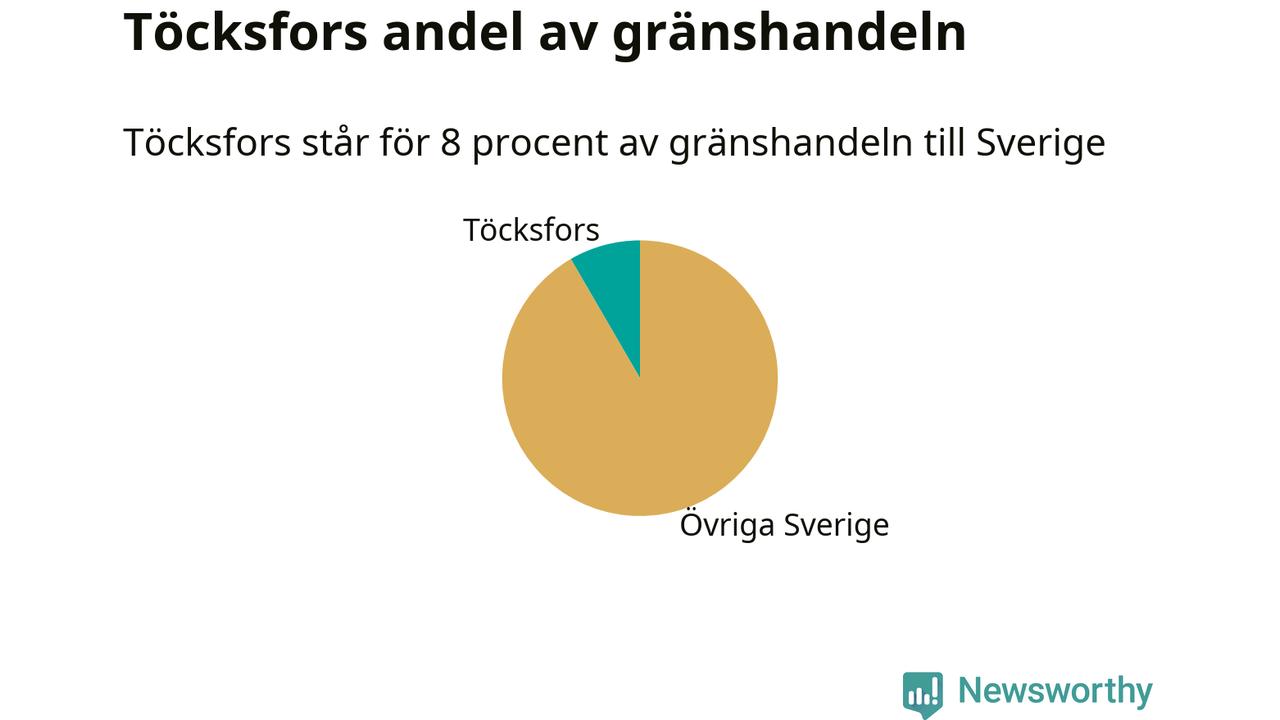 Töcksfors andel av gränshandeln

Töcksfors står för 8 procent av gränshandeln till Sverige

Töcksfors

Övriga Sverige

Newsworthy